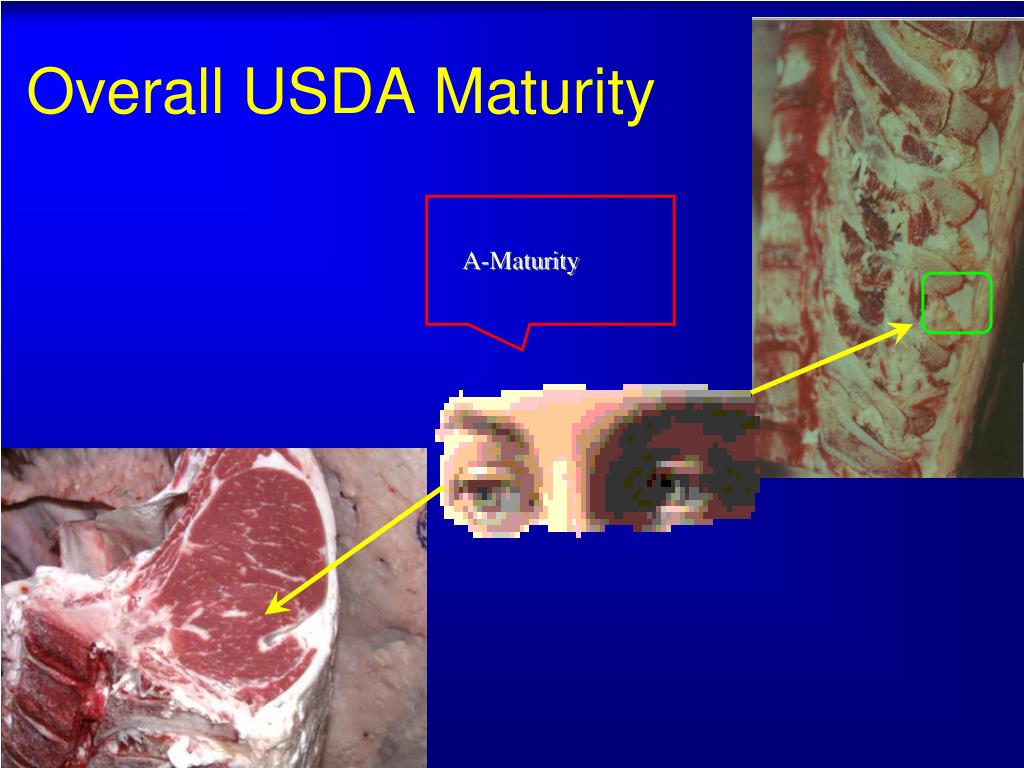 Overall USDA Maturity

A-Maturity